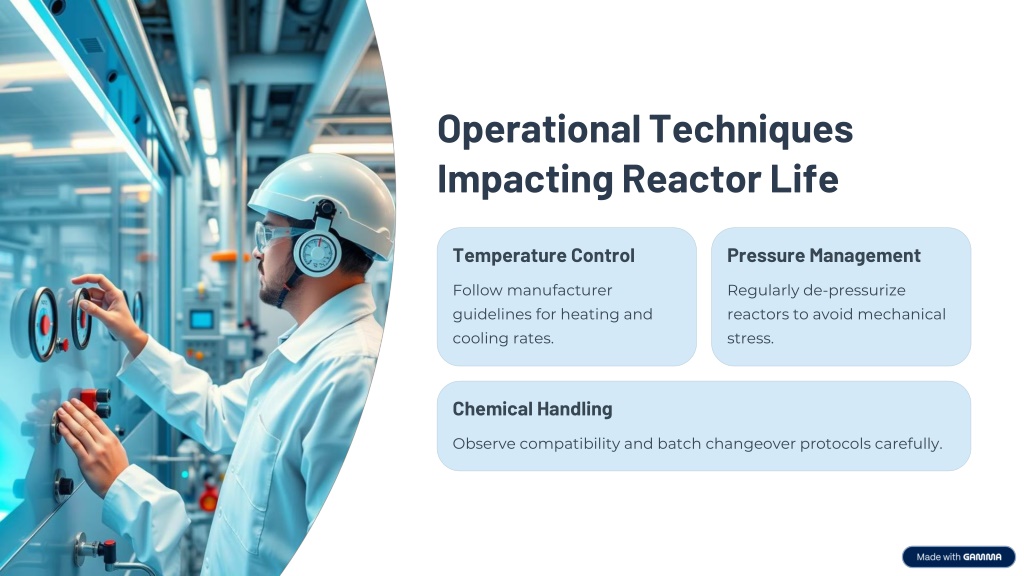 Operational Techniques Impacting Reactor Life

Temperature Control

Follow manufacturer guidelines for heating and cooling rates.

Pressure Management

Regularly de-pressurize reactors to avoid mechanical stress.

Chemical Handling

Observe compatibility and batch changeover protocols carefully.

Made with GAMMA